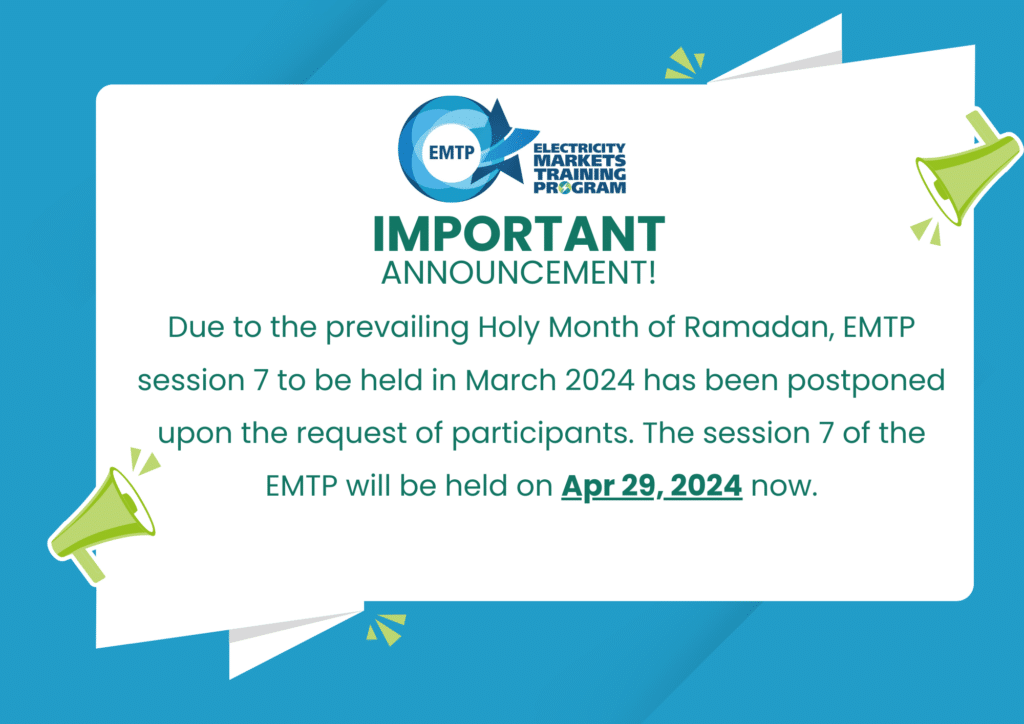 EMTP
ELECTRICITY MARKETS TRAINING PROGRAM

IMPORTANT
ANNOUNCEMENT!

Due to the prevailing Holy Month of Ramadan, EMTP session 7 to be held in March 2024 has been postponed upon the request of participants. The session 7 of the EMTP will be held on Apr 29, 2024 now.